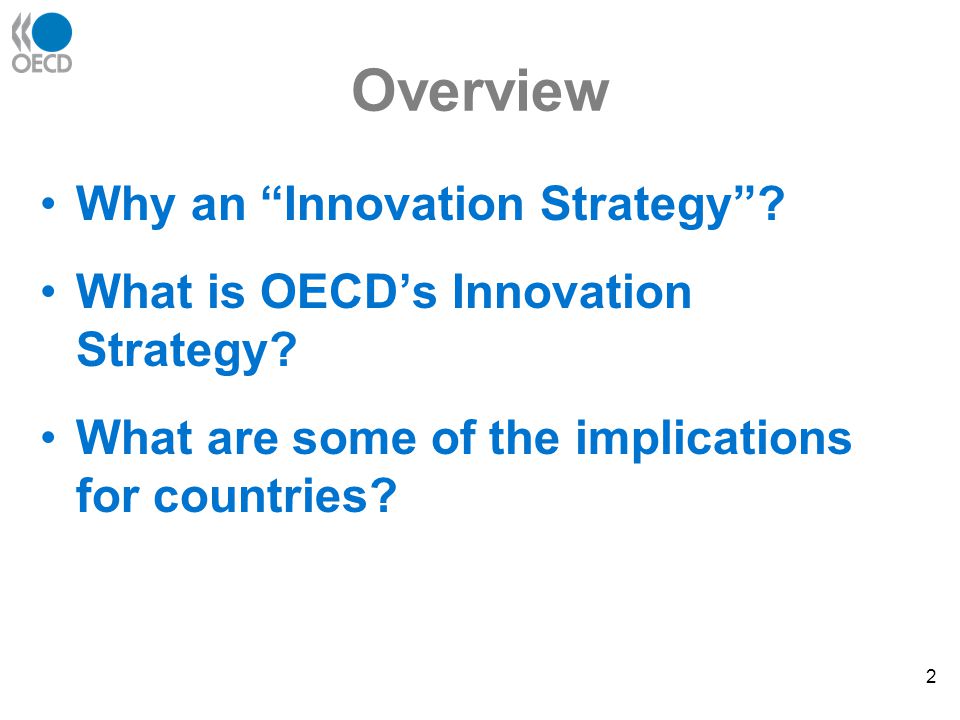 OECD

Overview

• Why an “Innovation Strategy”?

• What is OECD’s Innovation Strategy?

• What are some of the implications for countries?

2